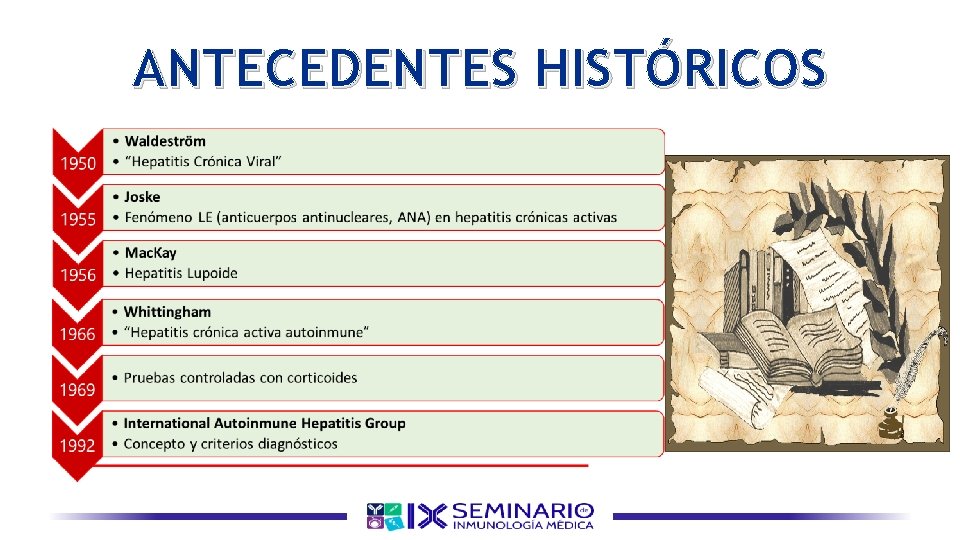 ANTECEDENTES HISTÓRICOS

1950
• Waldeström
• "Hepatitis Crónica Viral"

1955
• Joske
• Fenómeno LE (anticuerpos antinucleares, ANA) en hepatitis crónicas activas

1956
• MacKay
• Hepatitis Lupoide

1966
• Whittingham
• "Hepatitis crónica activa autoinmune"

1969
• Pruebas controladas con corticoides

1992
• International Autoinmune Hepatitis Group
• Concepto y criterios diagnósticos

IX SEMINARIO de INMUNOLOGÍA MÉDICA